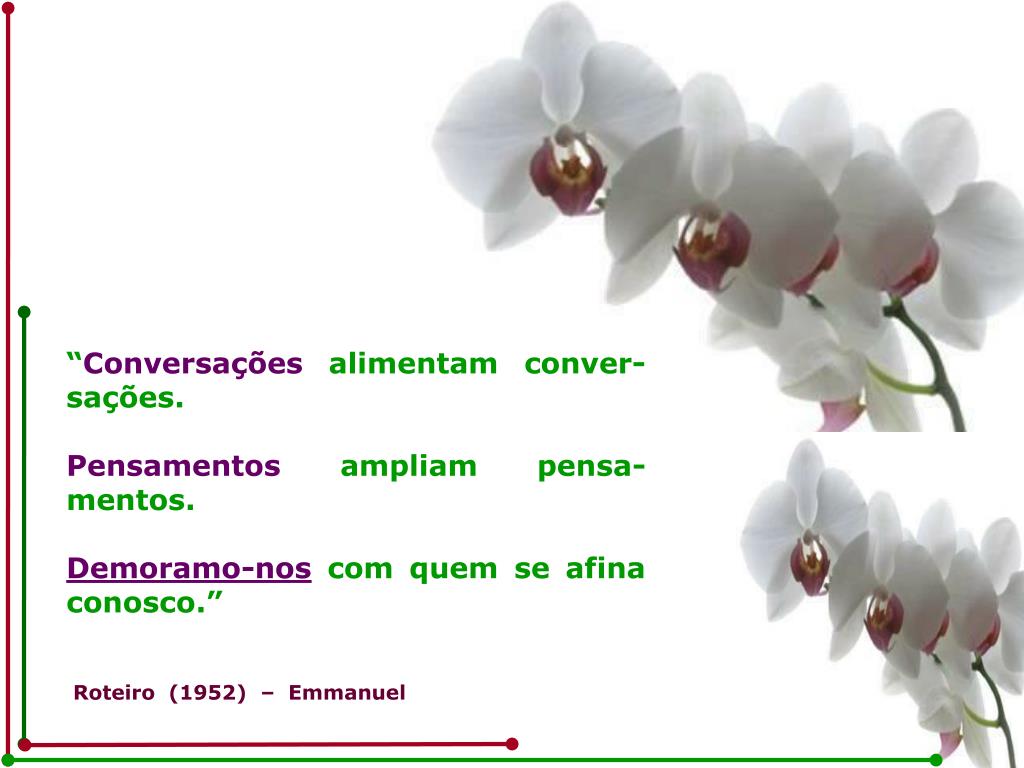 “Conversações alimentam conversações.

Pensamentos ampliam pensamentos.

Demoramo-nos com quem se afina conosco.”

Roteiro (1952) – Emmanuel